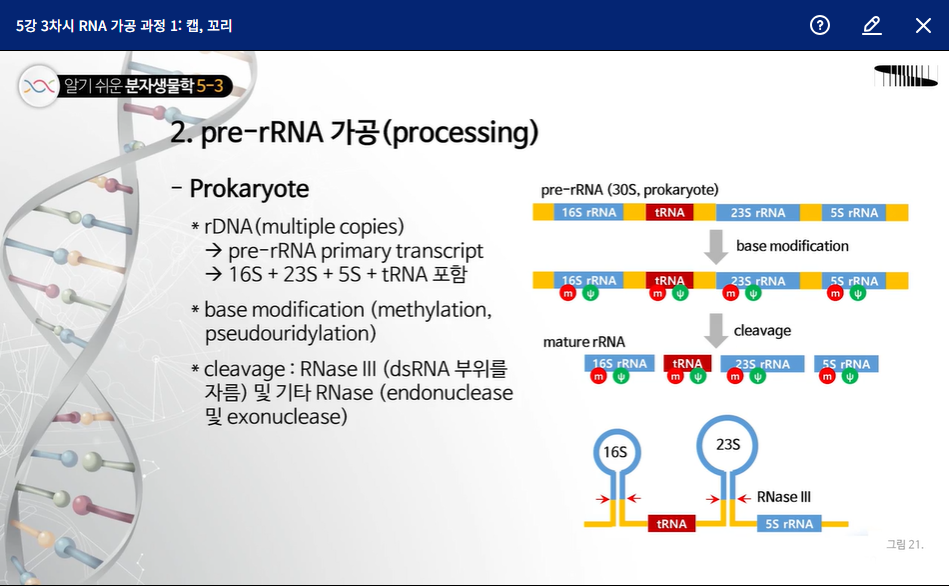 5강 3차시 RNA 가공 과정 1: 캡, 꼬리

알기 쉬운 분자생물학 5-3

2. pre-rRNA 가공(processing)

– Prokaryote

* rDNA(multiple copies)
→ pre-rRNA primary transcript
→ 16S + 23S + 5S + tRNA 포함

* base modification (methylation, pseudouridylation)

* cleavage : RNase III (dsRNA 부위를 자름) 및 기타 RNase (endonuclease 및 exonuclease)

pre-rRNA (30S, prokaryote)

16S rRNA tRNA 23S rRNA 5S rRNA

base modification

16S rRNA tRNA 23S rRNA 5S rRNA

m ψ m ψ m ψ m ψ

cleavage

mature rRNA

16S rRNA tRNA 23S rRNA 5S rRNA

m ψ m ψ m ψ m ψ

16S

23S

RNase III

tRNA 5S rRNA

그림 21.